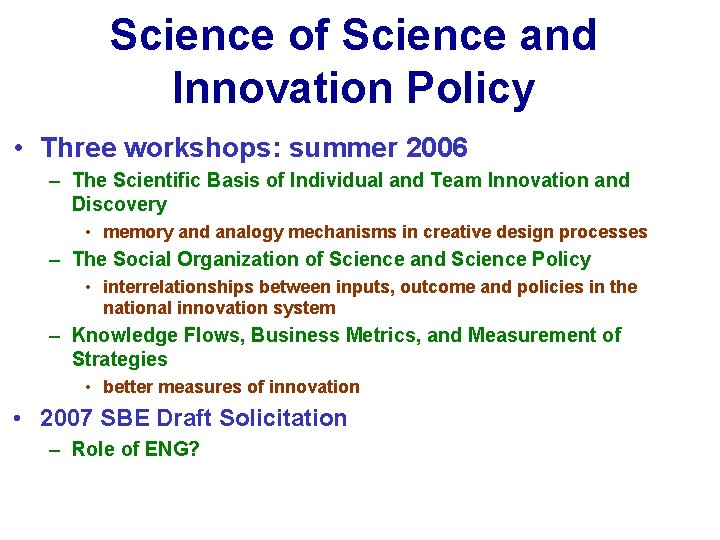 Science of Science and Innovation Policy

• Three workshops: summer 2006
– The Scientific Basis of Individual and Team Innovation and Discovery
• memory and analogy mechanisms in creative design processes
– The Social Organization of Science and Science Policy
• interrelationships between inputs, outcome and policies in the national innovation system
– Knowledge Flows, Business Metrics, and Measurement of Strategies
• better measures of innovation
• 2007 SBE Draft Solicitation
– Role of ENG?